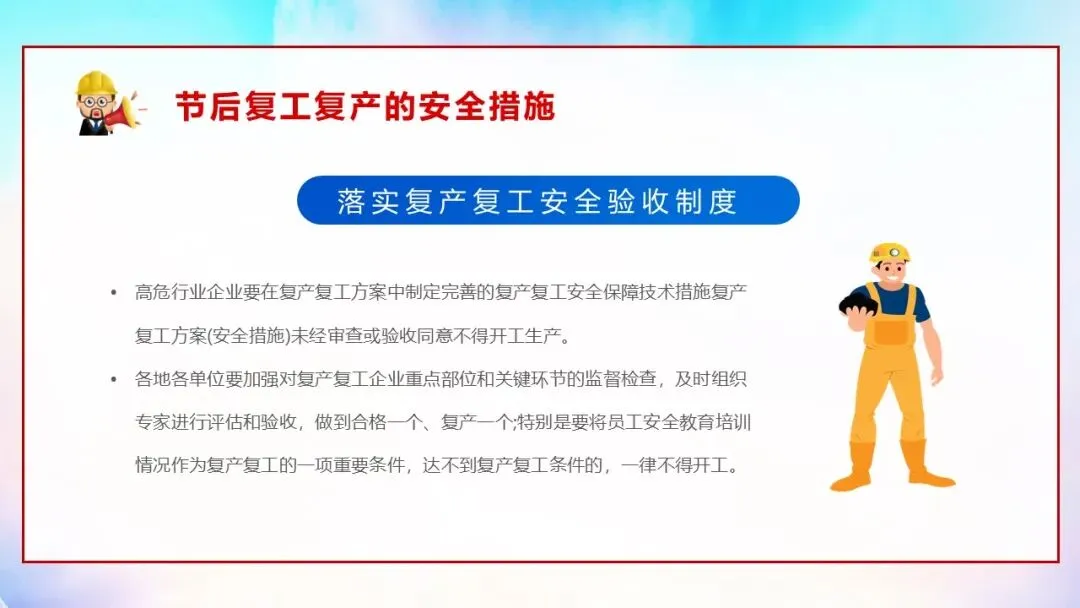 节后复工复产的安全措施

落实复产复工安全验收制度

• 高危行业企业要在复产复工方案中制定完善的复产复工安全保障技术措施复产复工方案(安全措施)未经审查或验收同意不得开工生产。

• 各地各单位要加强对复产复工企业重点部位和关键环节的监督检查，及时组织专家进行评估和验收，做到合格一个、复产一个;特别是要将员工安全教育培训情况作为复产复工的一项重要条件，达不到复产复工条件的，一律不得开工。